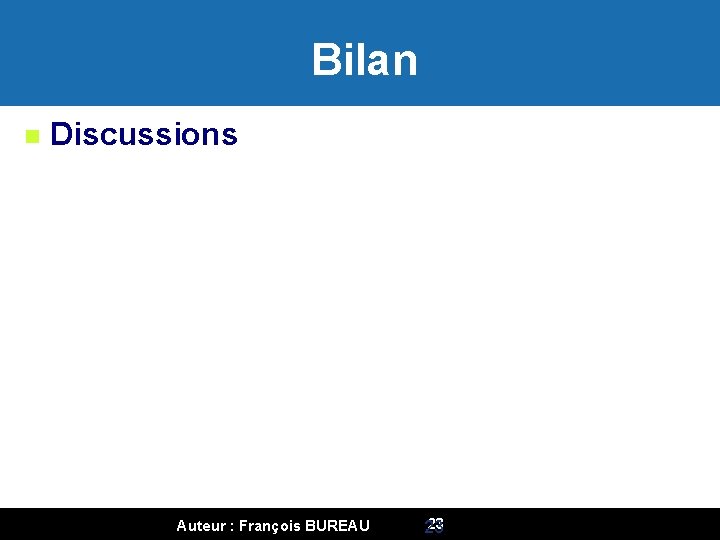 Bilan

Discussions

Auteur : François BUREAU 23